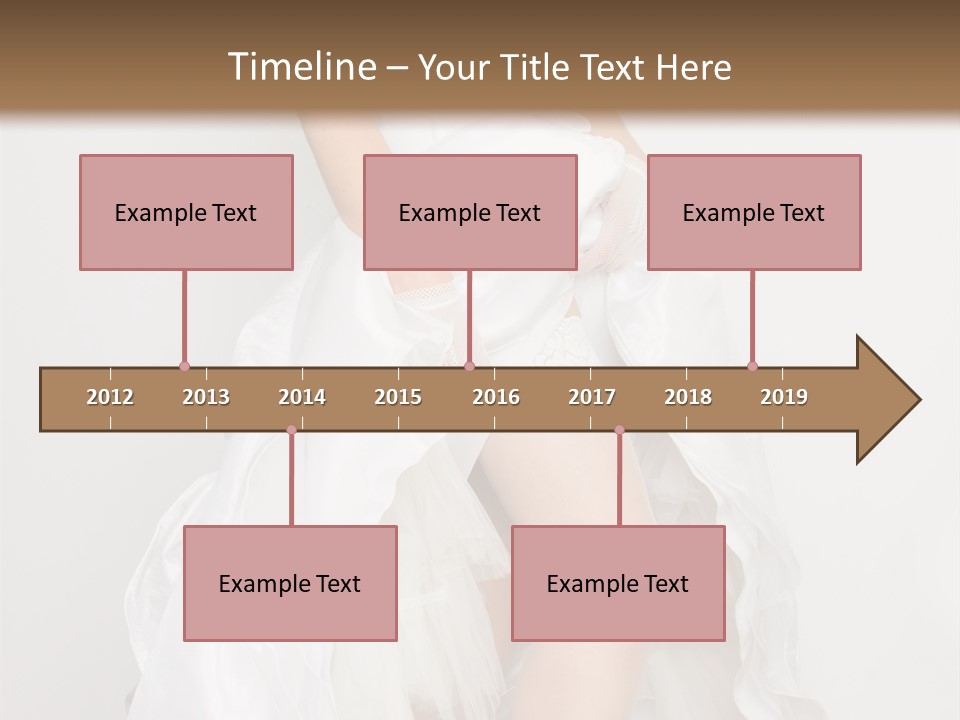 Timeline – Your Title Text Here

Example Text

Example Text

Example Text

2012 2013 2014 2015 2016 2017 2018 2019

Example Text

Example Text